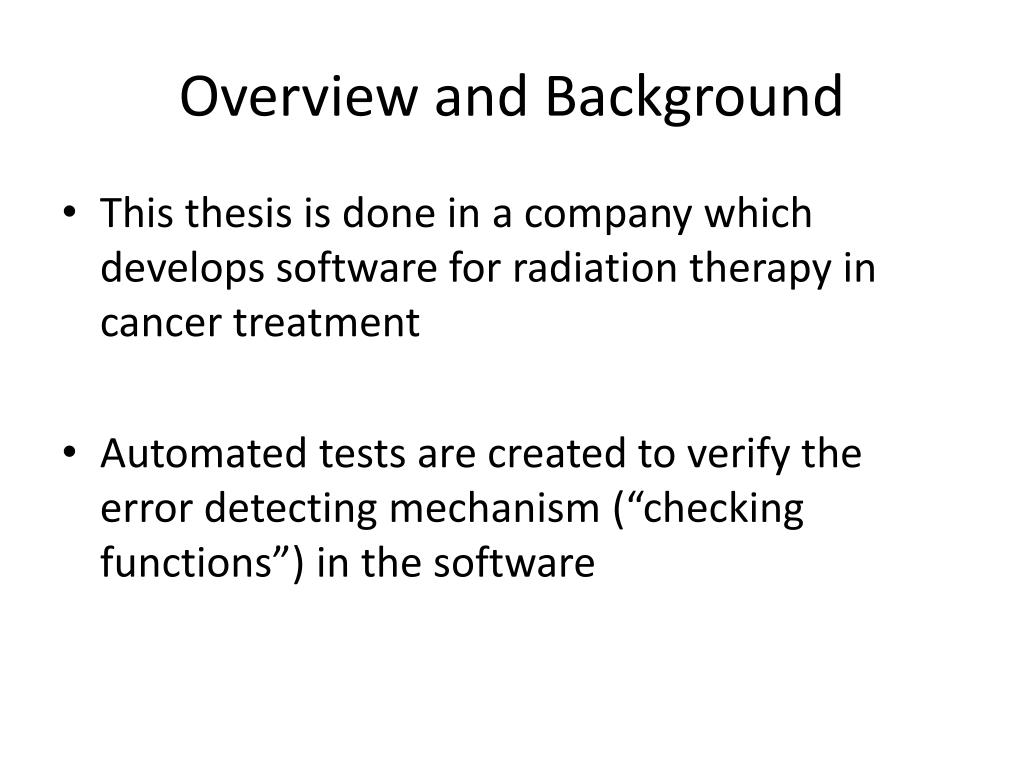 Overview and Background

• This thesis is done in a company which develops software for radiation therapy in cancer treatment

• Automated tests are created to verify the error detecting mechanism (“checking functions”) in the software